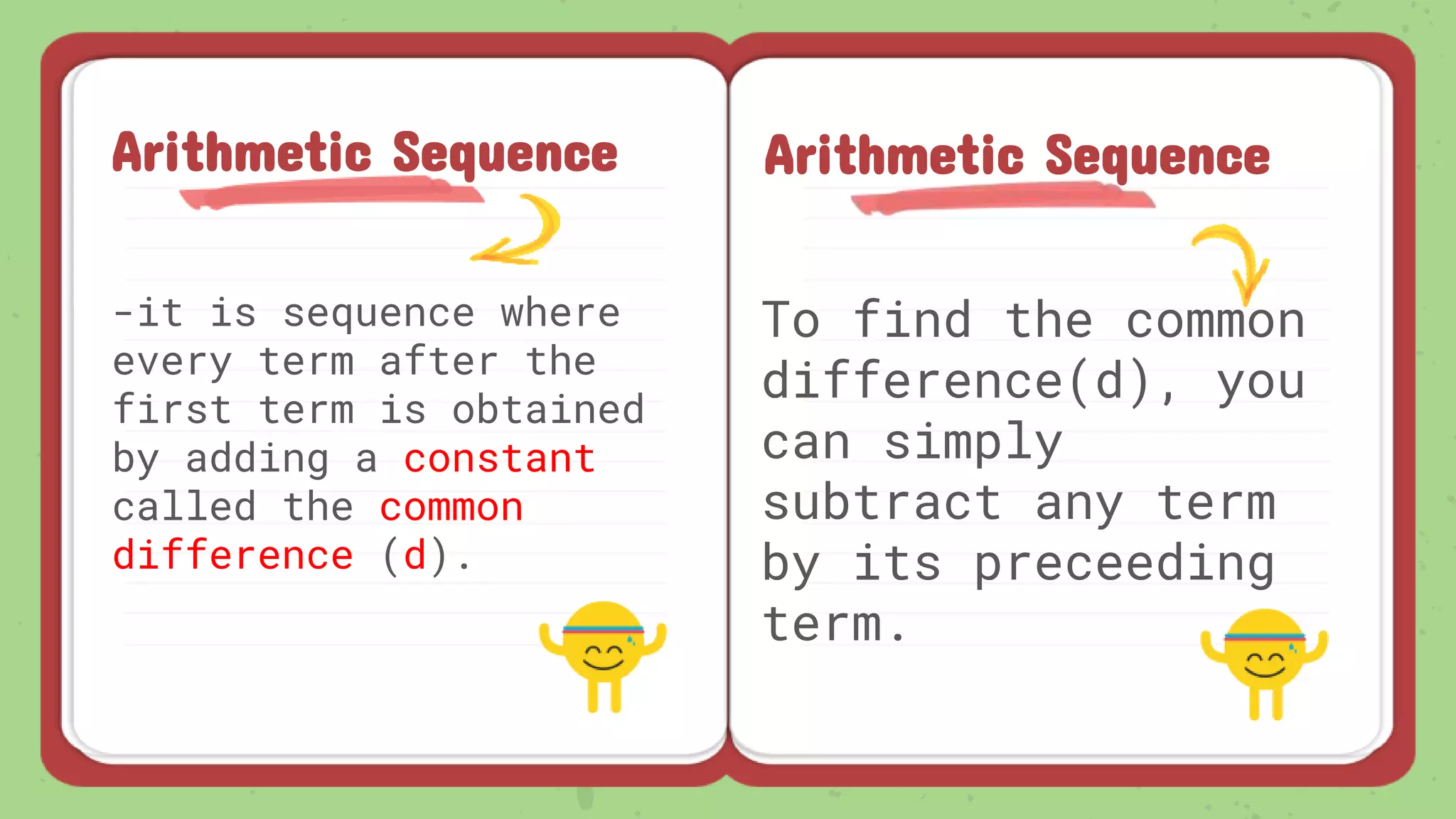 Arithmetic Sequence

-it is sequence where every term after the first term is obtained by adding a constant called the common difference (d).

Arithmetic Sequence

To find the common difference(d), you can simply subtract any term by its preceeding term.